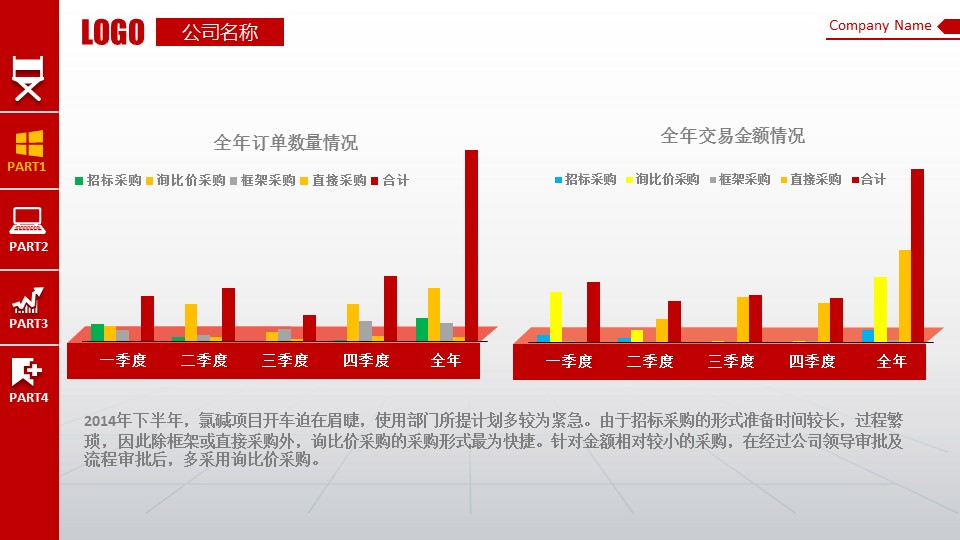 LOGO 公司名称

Company Name

PART1

PART2

PART3

PART4

全年订单数量情况

招标采购 询比价采购 框架采购 直接采购 合计

一季度 二季度 三季度 四季度 全年

全年交易金额情况

招标采购 询比价采购 框架采购 直接采购 合计

一季度 二季度 三季度 四季度 全年

2014年下半年，氯碱项目开车迫在眉睫，使用部门所提计划多较为紧急。由于招标采购的形式准备时间较长，过程繁琐，因此除框架或直接采购外，询比价采购的采购形式最为快捷。针对金额相对较小的采购，在经过公司领导审批及流程审批后，多采用询比价采购。